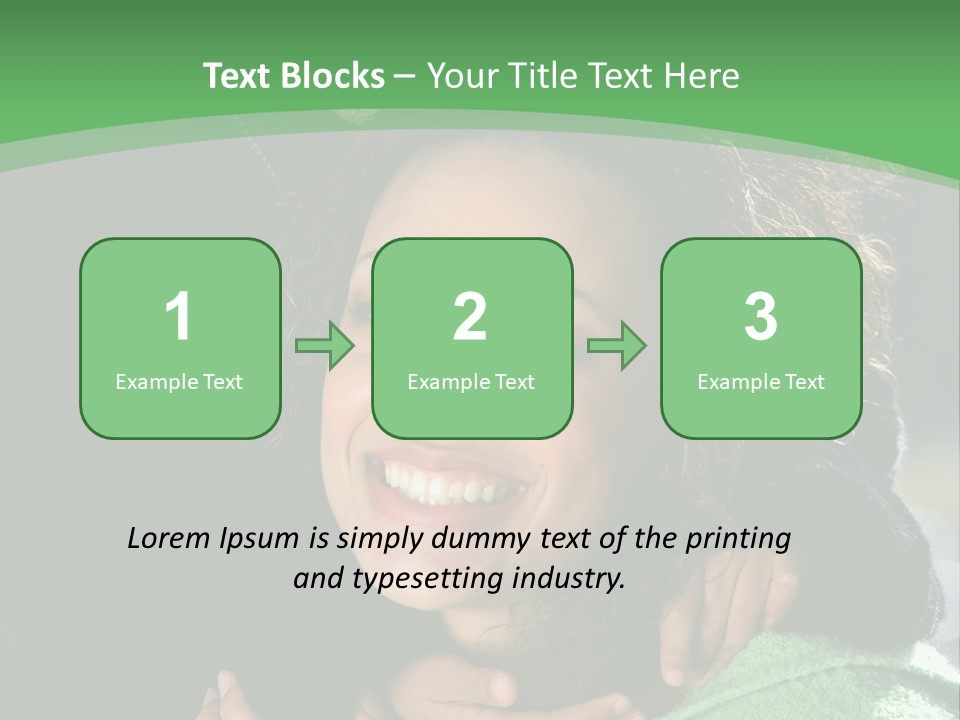 Text Blocks – Your Title Text Here

1
Example Text

2
Example Text

3
Example Text

Lorem Ipsum is simply dummy text of the printing and typesetting industry.